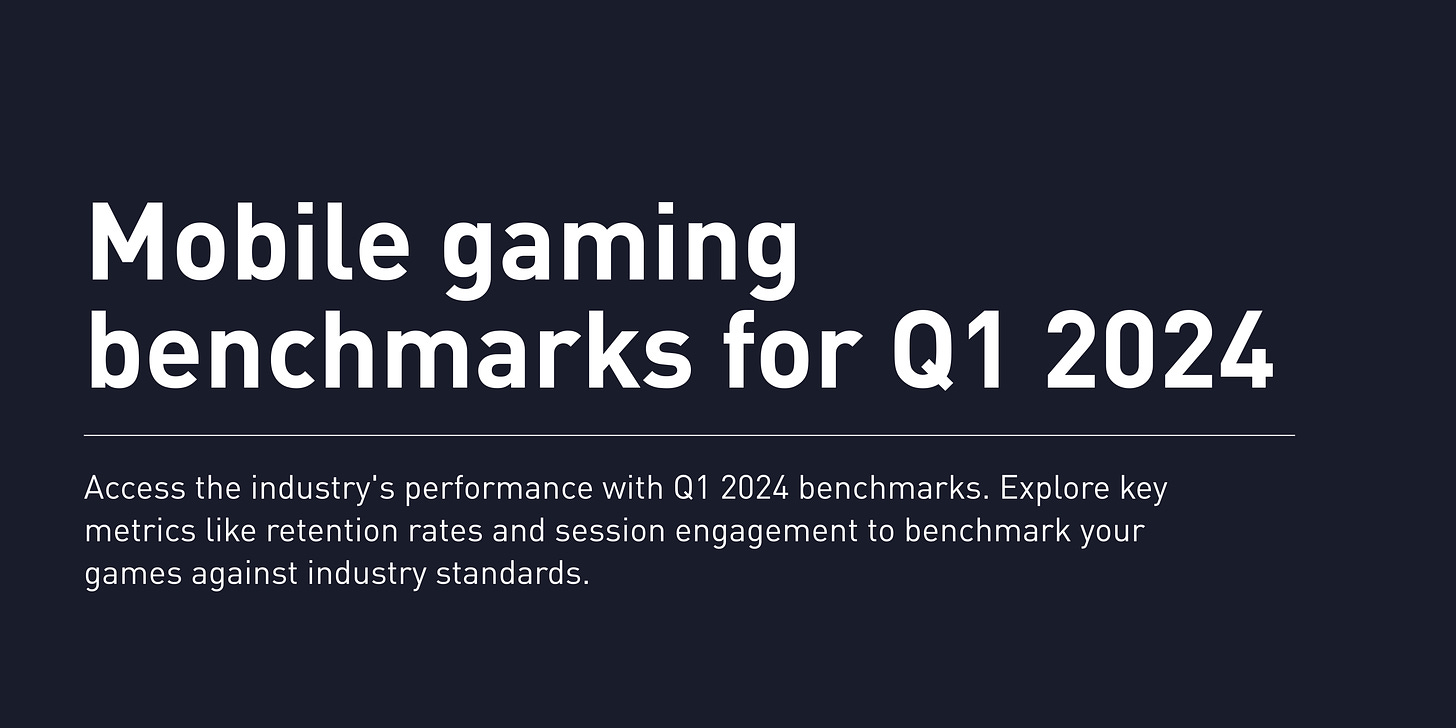 Mobile gaming benchmarks for Q1 2024

Access the industry's performance with Q1 2024 benchmarks. Explore key metrics like retention rates and session engagement to benchmark your games against industry standards.